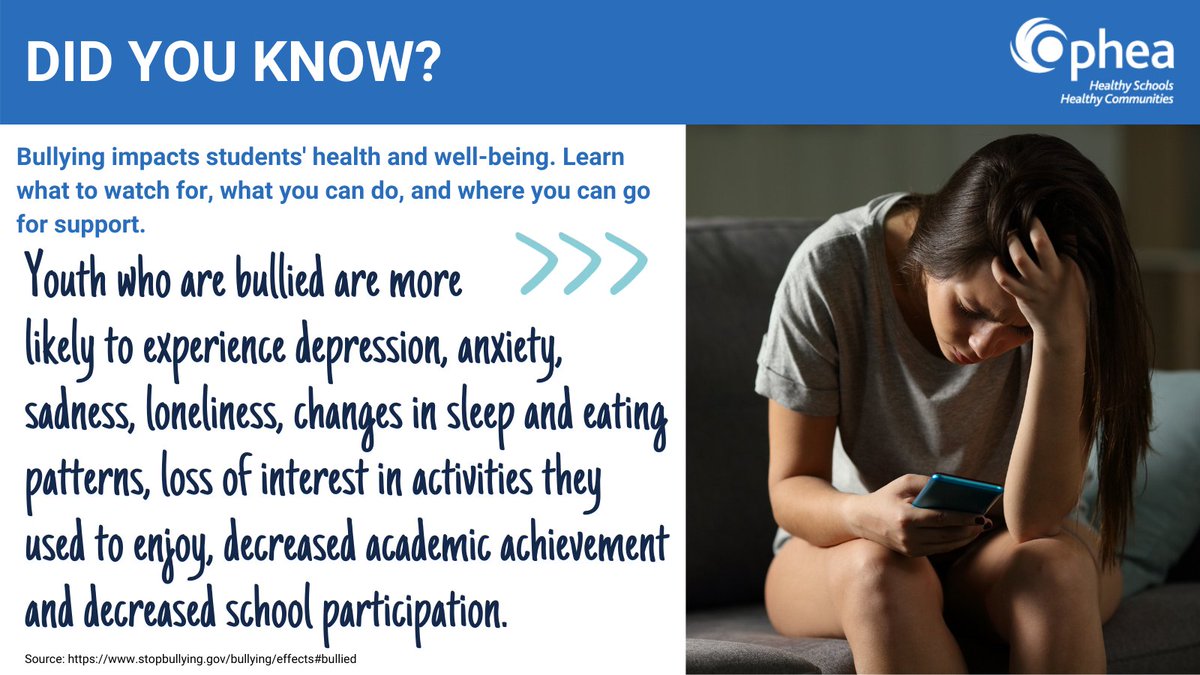 DID YOU KNOW?

Ophea
Healthy Schools
Healthy Communities

Bullying impacts students' health and well-being. Learn what to watch for, what you can do, and where you can go for support.

Youth who are bullied are more likely to experience depression, anxiety, sadness, loneliness, changes in sleep and eating patterns, loss of interest in activities they used to enjoy, decreased academic achievement and decreased school participation.

Source: https://www.stopbullying.gov/bullying/effects#bullied